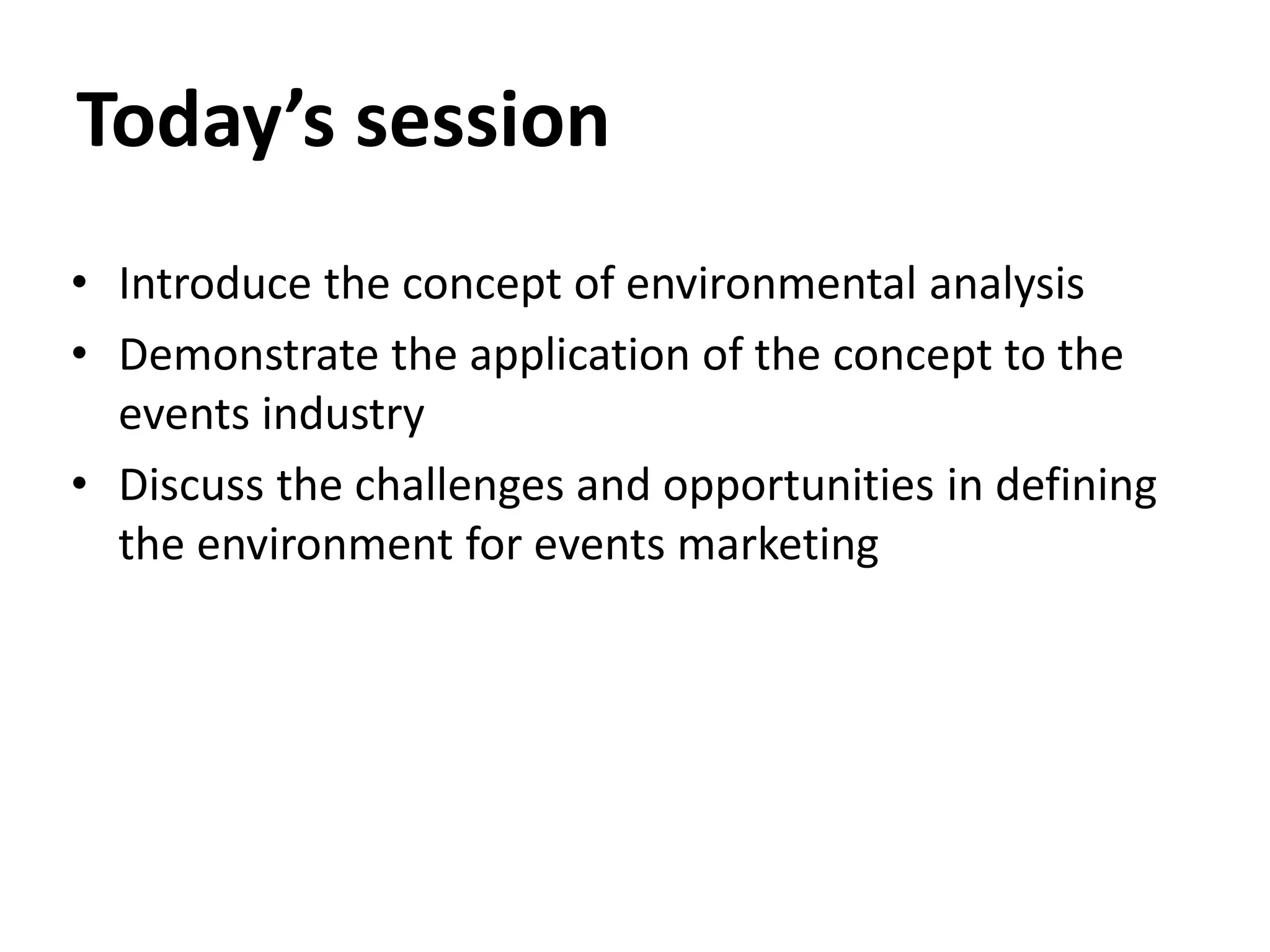 Today’s session

• Introduce the concept of environmental analysis
• Demonstrate the application of the concept to the events industry
• Discuss the challenges and opportunities in defining the environment for events marketing